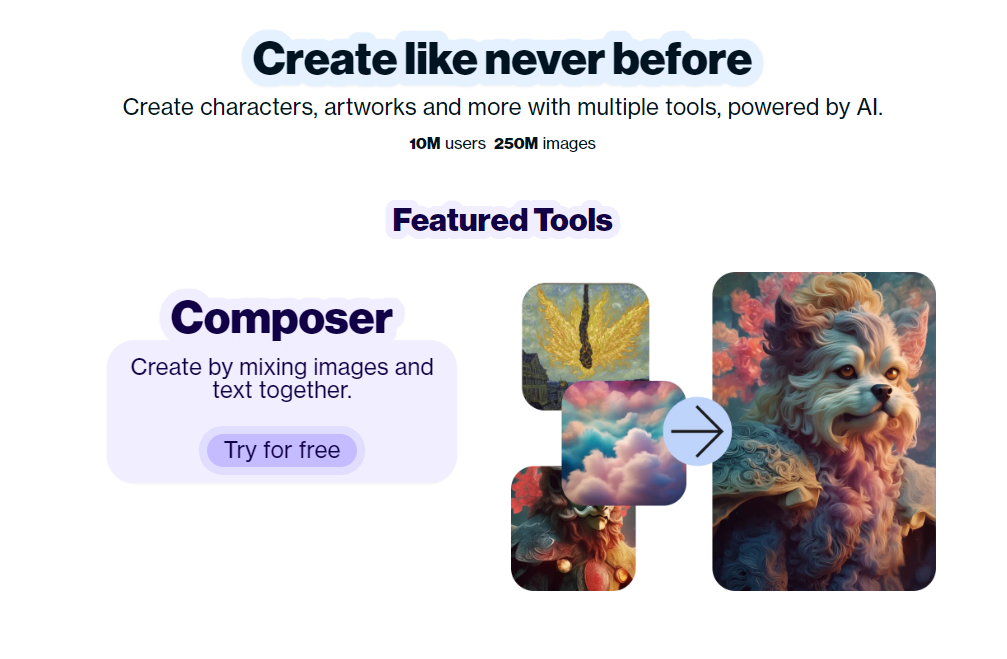 Create like never before

Create characters, artworks and more with multiple tools, powered by AI.

10M users 250M images

Featured Tools

Composer

Create by mixing images and text together.

Try for free